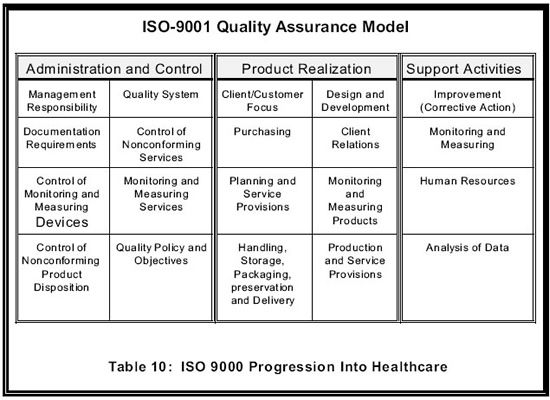 ISO-9001 Quality Assurance Model

| Administration and Control | | Product Realization | | Support Activities |
|---|---|---|---|---|
| Management Responsibility | Quality System | Client/Customer Focus | Design and Development | Improvement (Corrective Action) |
| Documentation Requirements | Control of Nonconforming Services | Purchasing | Client Relations | Monitoring and Measuring |
| Control of Monitoring and Measuring Devices | Monitoring and Measuring Services | Planning and Service Provisions | Monitoring and Measuring Products | Human Resources |
| Control of Nonconforming Product Disposition | Quality Policy and Objectives | Handling, Storage, Packaging, preservation and Delivery | Production and Service Provisions | Analysis of Data |

Table 10: ISO 9000 Progression Into Healthcare